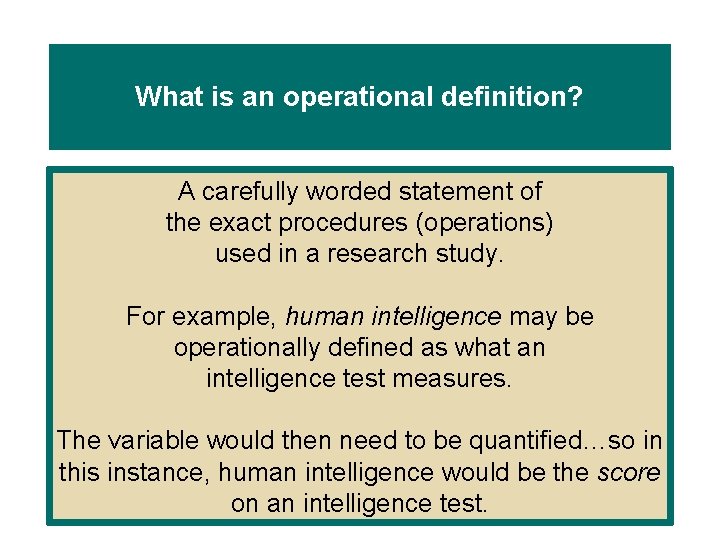 What is an operational definition?

A carefully worded statement of the exact procedures (operations) used in a research study.

For example, human intelligence may be operationally defined as what an intelligence test measures.

The variable would then need to be quantified…so in this instance, human intelligence would be the score on an intelligence test.